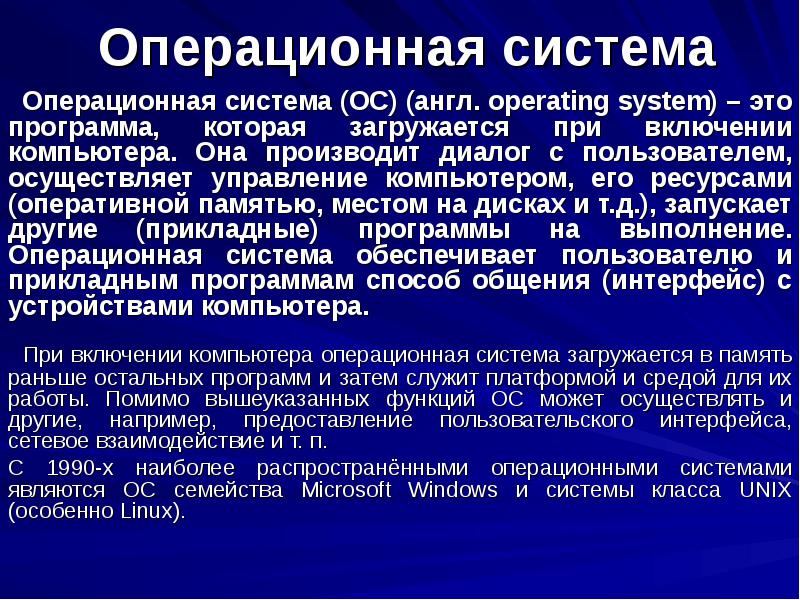 Операционная система

Операционная система (ОС) (англ. operating system) – это программа, которая загружается при включении компьютера. Она производит диалог с пользователем, осуществляет управление компьютером, его ресурсами (оперативной памятью, местом на дисках и т.д.), запускает другие (прикладные) программы на выполнение. Операционная система обеспечивает пользователю и прикладным программам способ общения (интерфейс) с устройствами компьютера.

При включении компьютера операционная система загружается в память раньше остальных программ и затем служит платформой и средой для их работы. Помимо вышеуказанных функций ОС может осуществлять и другие, например, предоставление пользовательского интерфейса, сетевое взаимодействие и т. п.

С 1990-х наиболее распространёнными операционными системами являются ОС семейства Microsoft Windows и системы класса UNIX (особенно Linux).